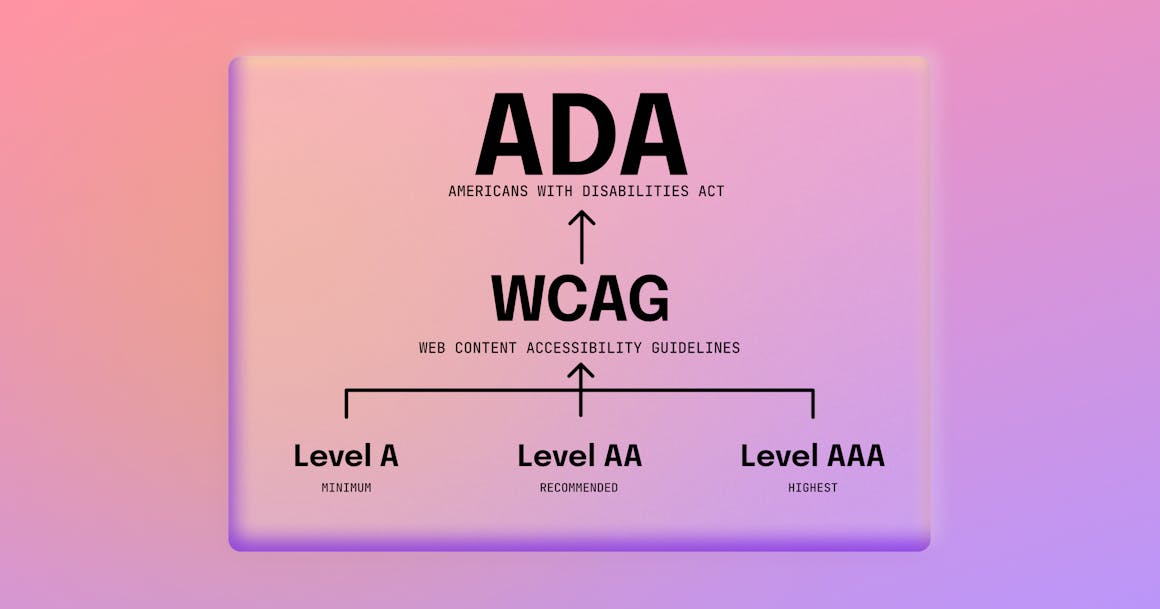 ADA

AMERICANS WITH DISABILITIES ACT

WCAG

WEB CONTENT ACCESSIBILITY GUIDELINES

Level A

MINIMUM

Level AA

RECOMMENDED

Level AAA

HIGHEST